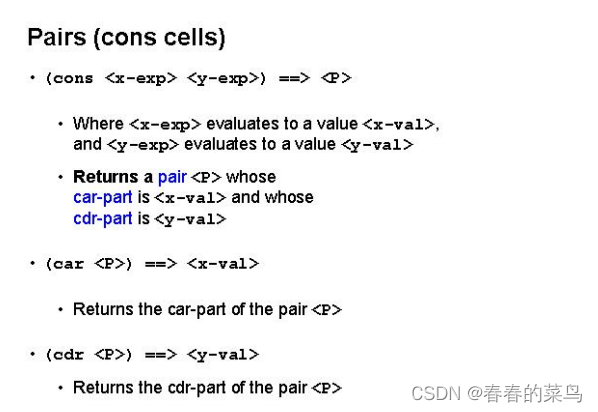 Pairs (cons cells)

• (cons <x-exp> <y-exp>) ==> <P>

• Where <x-exp> evaluates to a value <x-val>, and <y-exp> evaluates to a value <y-val>

• Returns a pair <P> whose car-part is <x-val> and whose cdr-part is <y-val>

• (car <P>) ==> <x-val>

• Returns the car-part of the pair <P>

• (cdr <P>) ==> <y-val>

• Returns the cdr-part of the pair <P>

CSDN @春春的菜鸟